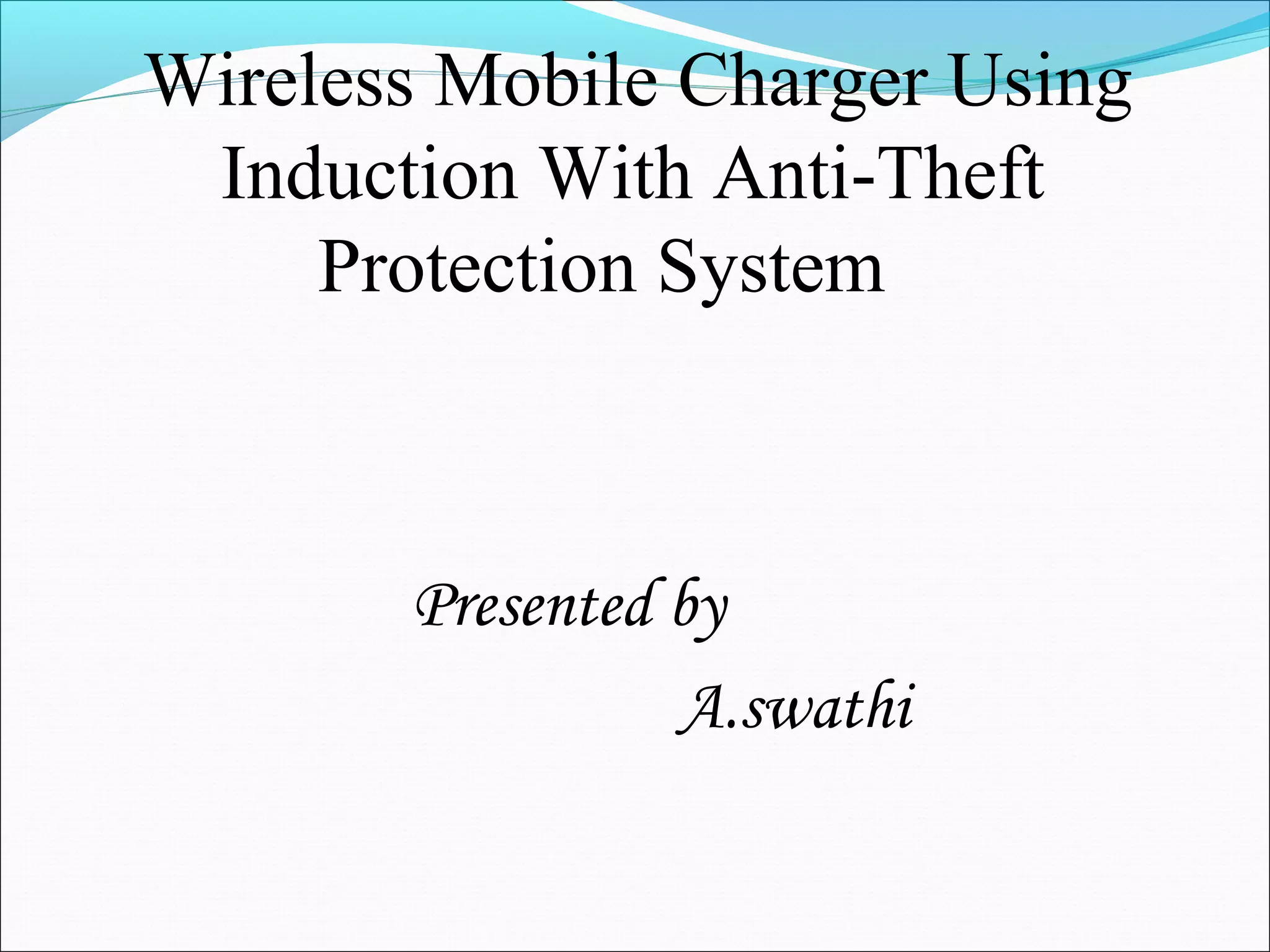 Wireless Mobile Charger Using Induction With Anti-Theft Protection System

Presented by

A.swathi